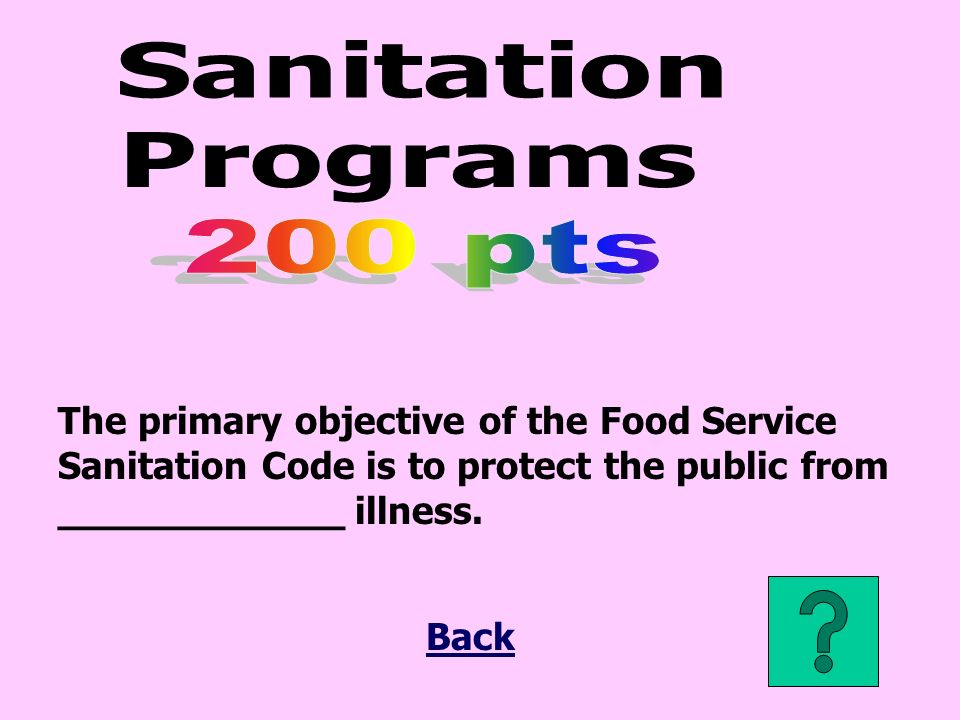 Sanitation Programs
200 pts

The primary objective of the Food Service Sanitation Code is to protect the public from _____________ illness.

Back

?